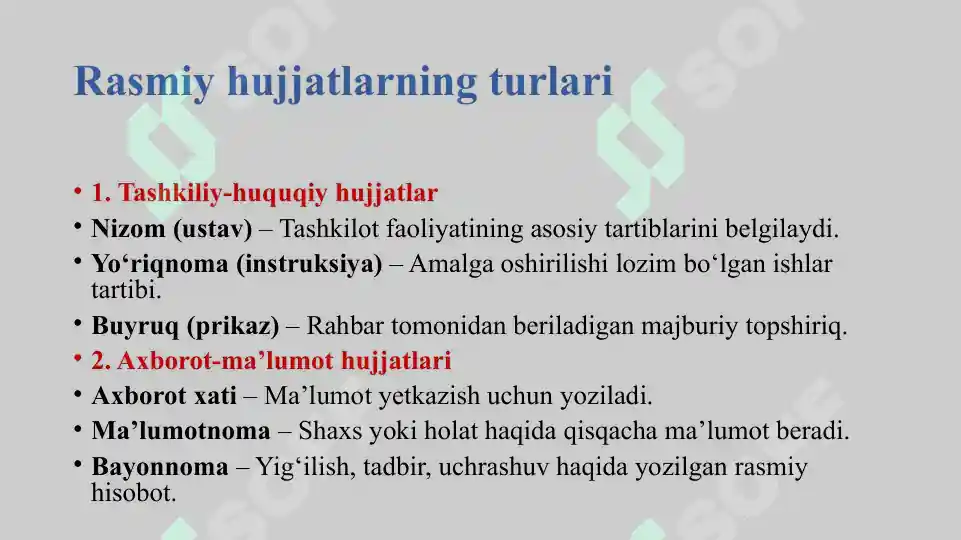 Rasmiy hujjatlarning turlari

• 1. Tashkiliy-huquqiy hujjatlar
• Nizom (ustav) – Tashkilot faoliyatining asosiy tartiblarini belgilaydi.
• Yo‘riqnoma (instruksiya) – Amalga oshirilishi lozim bo‘lgan ishlar tartibi.
• Buyruq (prikaz) – Rahbar tomonidan beriladigan majburiy topshiriq.
• 2. Axborot-ma’lumot hujjatlari
• Axborot xati – Ma’lumot yetkazish uchun yoziladi.
• Ma’lumotnoma – Shaxs yoki holat haqida qisqacha ma’lumot beradi.
• Bayonnoma – Yig‘ilish, tadbir, uchrashuv haqida yozilgan rasmiy hisobot.